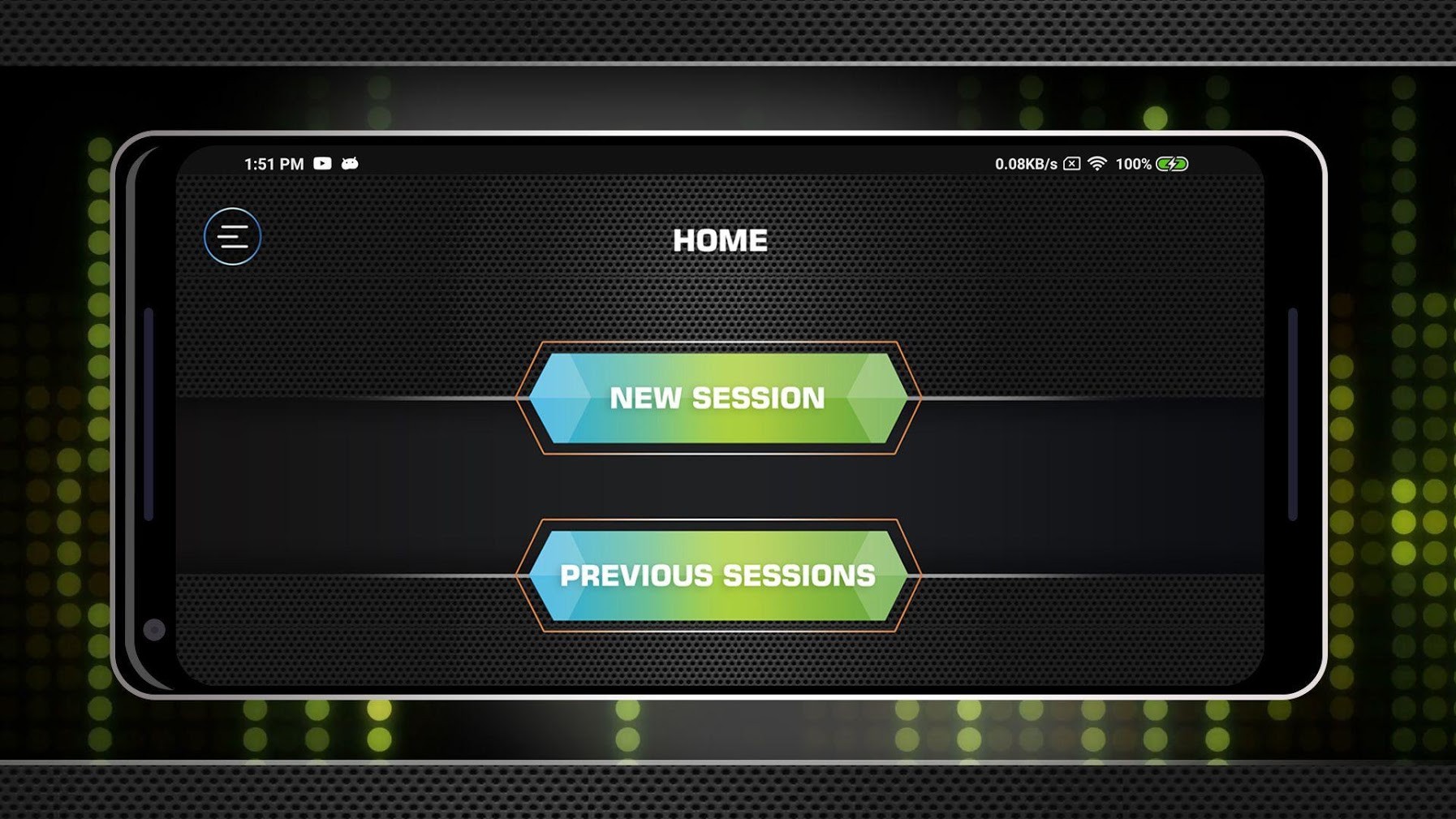 1:51 PM

0.08KB/s 100%

HOME

NEW SESSION

PREVIOUS SESSIONS